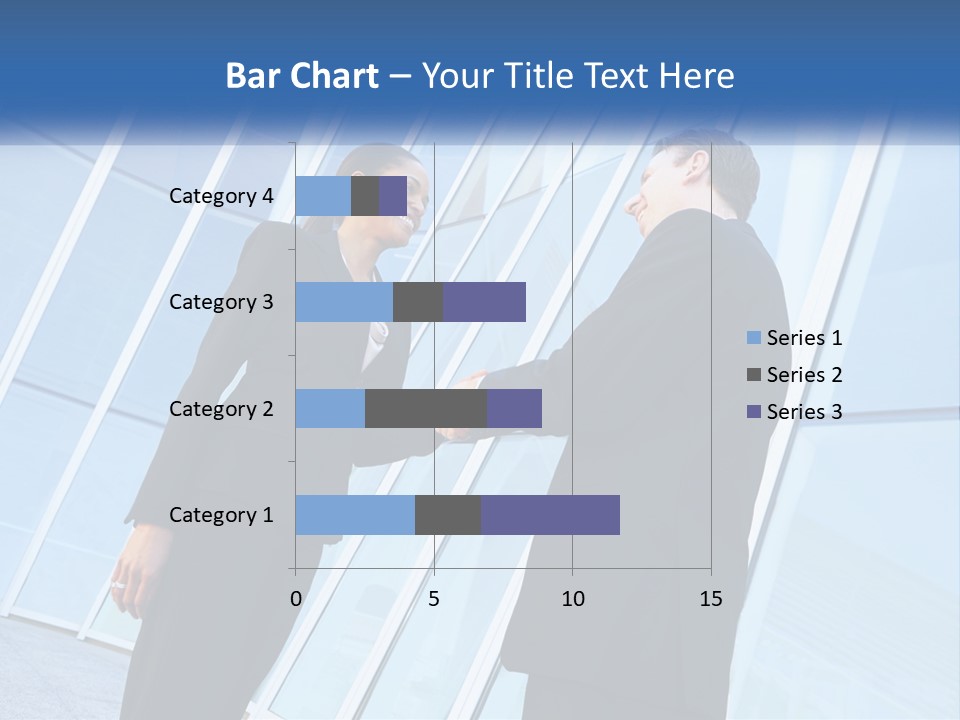 Bar Chart – Your Title Text Here

Category 4
Category 3
Category 2
Category 1

0
5
10
15

Series 1
Series 2
Series 3